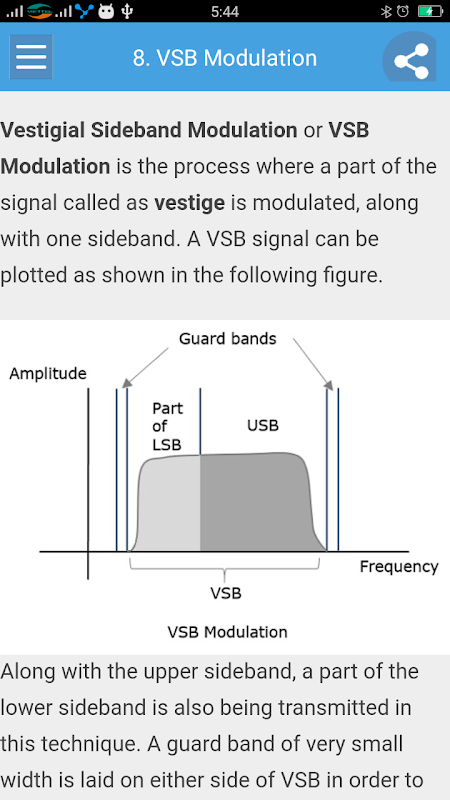 5:44

8. VSB Modulation

Vestigial Sideband Modulation or VSB Modulation is the process where a part of the signal called as vestige is modulated, along with one sideband. A VSB signal can be plotted as shown in the following figure.

Guard bands
Amplitude
Part of LSB
USB
Frequency
VSB
VSB Modulation

Along with the upper sideband, a part of the lower sideband is also being transmitted in this technique. A guard band of very small width is laid on either side of VSB in order to